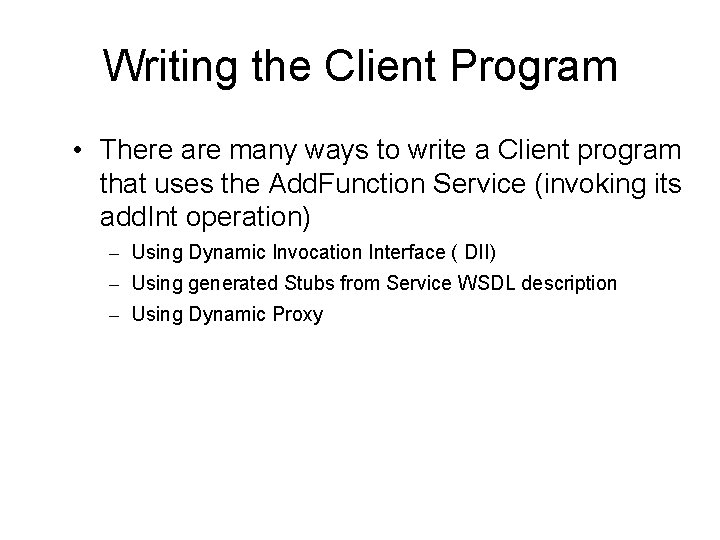 Writing the Client Program

• There are many ways to write a Client program that uses the AddFunction Service (invoking its addInt operation)

– Using Dynamic Invocation Interface ( DII)

– Using generated Stubs from Service WSDL description

– Using Dynamic Proxy